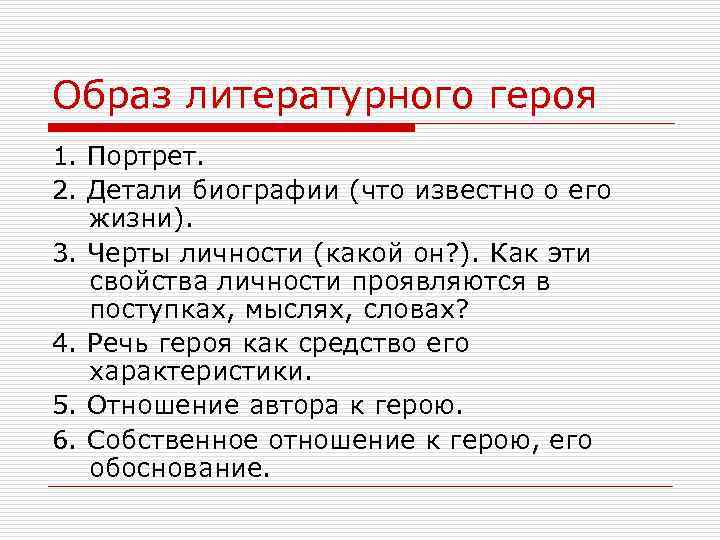 Образ литературного героя

1. Портрет.

2. Детали биографии (что известно о его жизни).

3. Черты личности (какой он?). Как эти свойства личности проявляются в поступках, мыслях, словах?

4. Речь героя как средство его характеристики.

5. Отношение автора к герою.

6. Собственное отношение к герою, его обоснование.